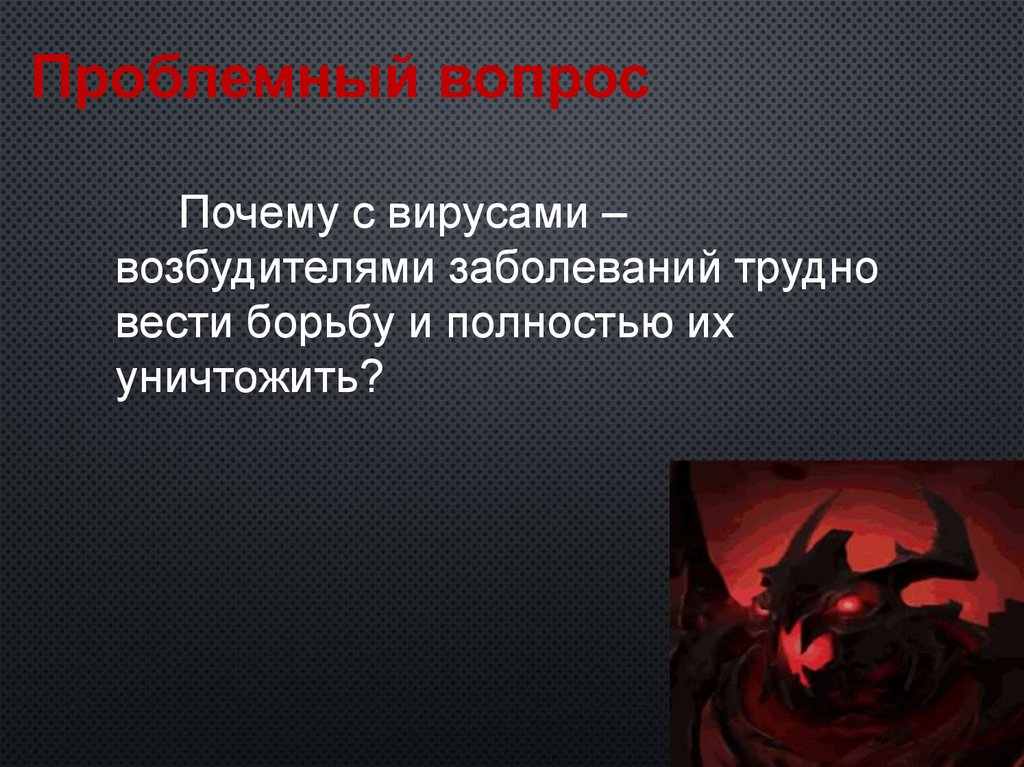 Проблемный вопрос

Почему с вирусами – возбудителями заболеваний трудно вести борьбу и полностью их уничтожить?